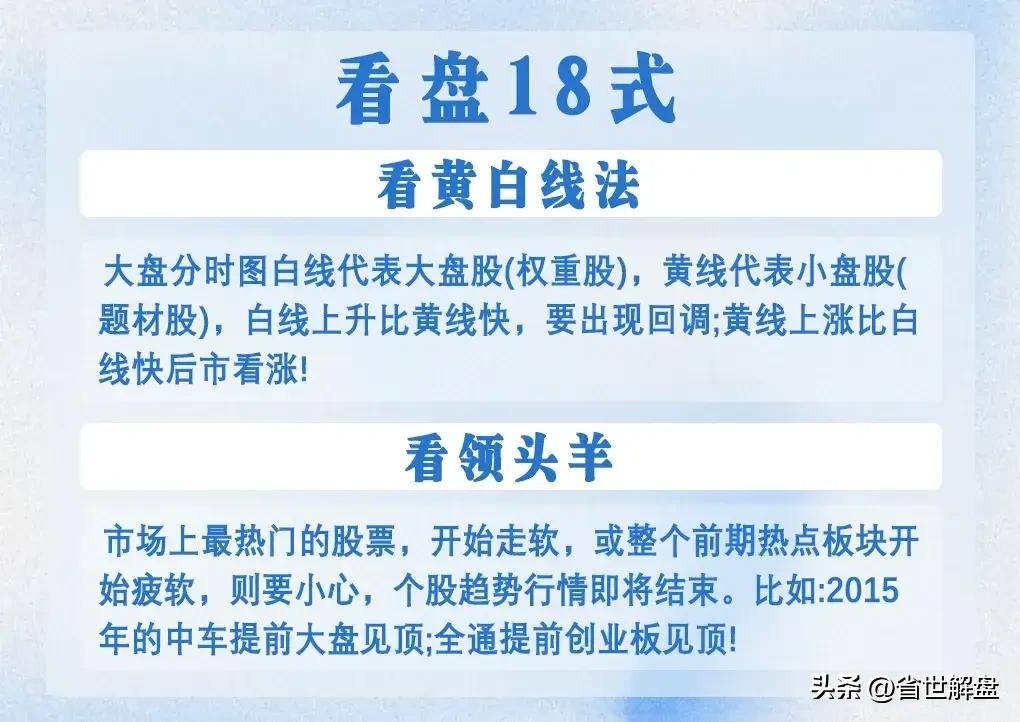 看盘18式

看黄白线法

大盘分时图白线代表大盘股(权重股)，黄线代表小盘股(题材股)，白线上升比黄线快，要出现回调;黄线上涨比白线快后市看涨!

看领头羊

市场上最热门的股票，开始走软，或整个前期热点板块开始疲软，则要小心，个股趋势行情即将结束。比如:2015年的中车提前大盘见顶;全通提前创业板见顶!

头条 @省世解盘